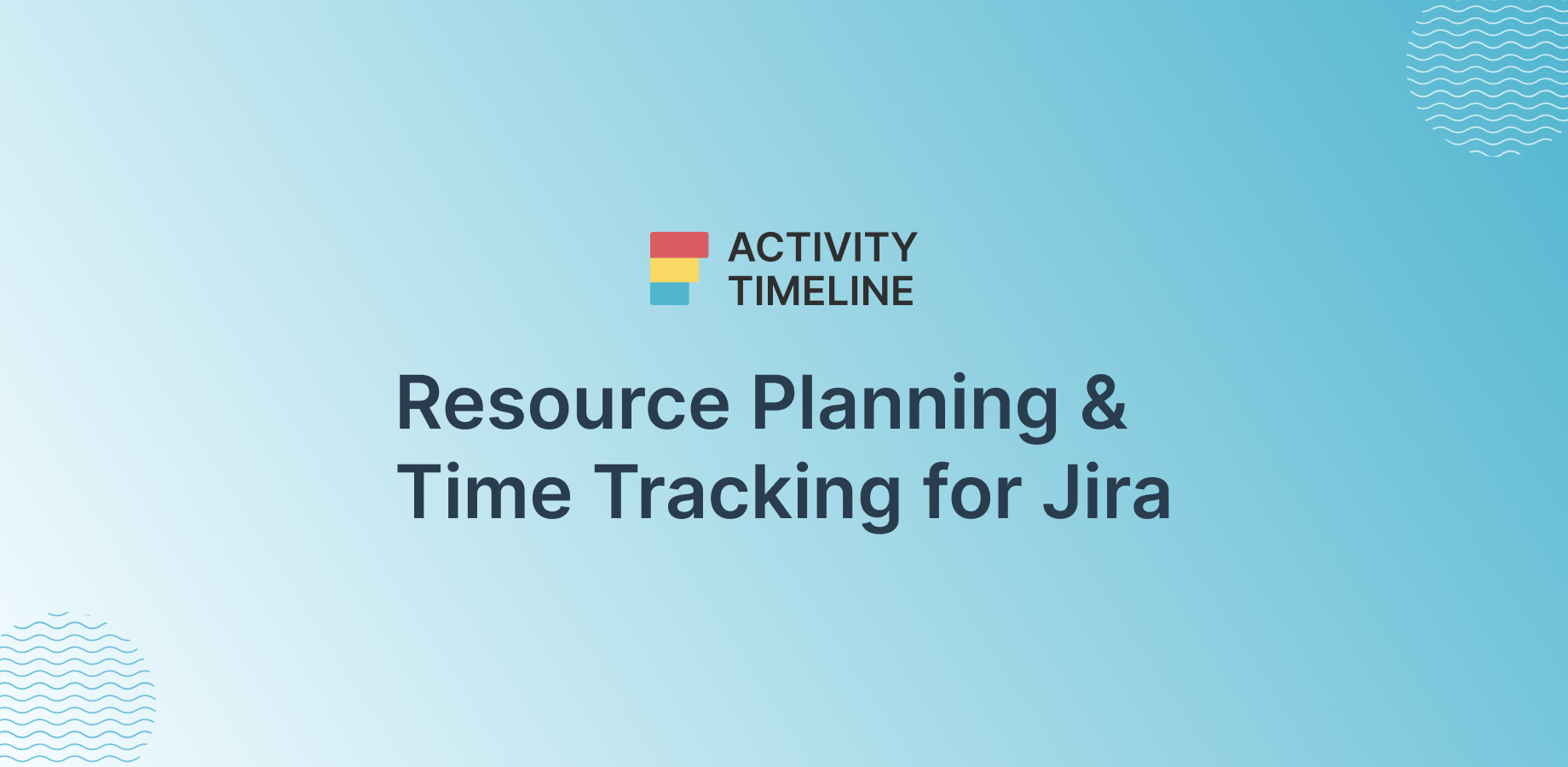 ACTIVITY
TIMELINE

Resource Planning &
Time Tracking for Jira